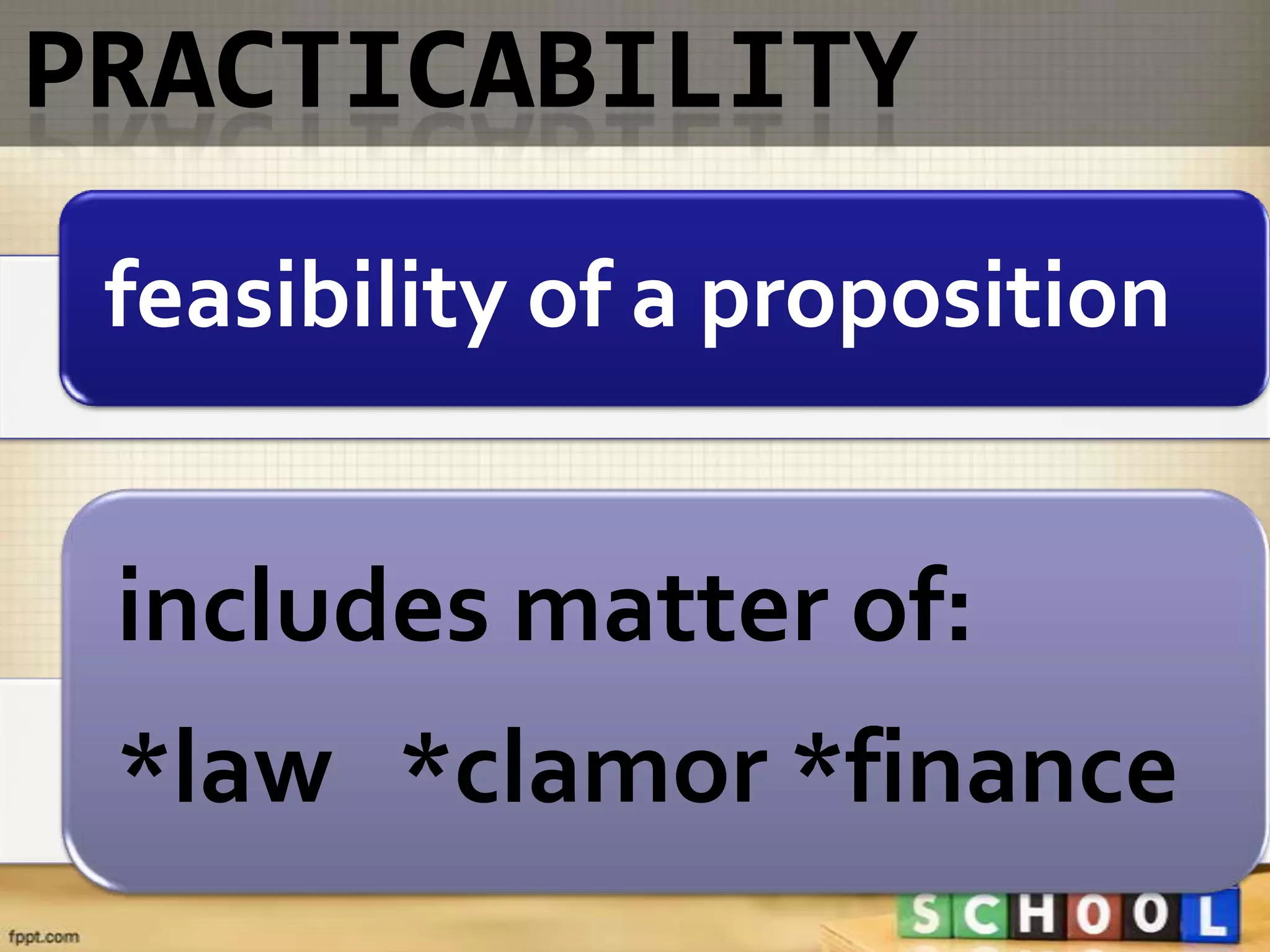 PRACTICABILITY

feasibility of a proposition

includes matter of:

*law *clamor *finance

SCHOOL

fppt.com